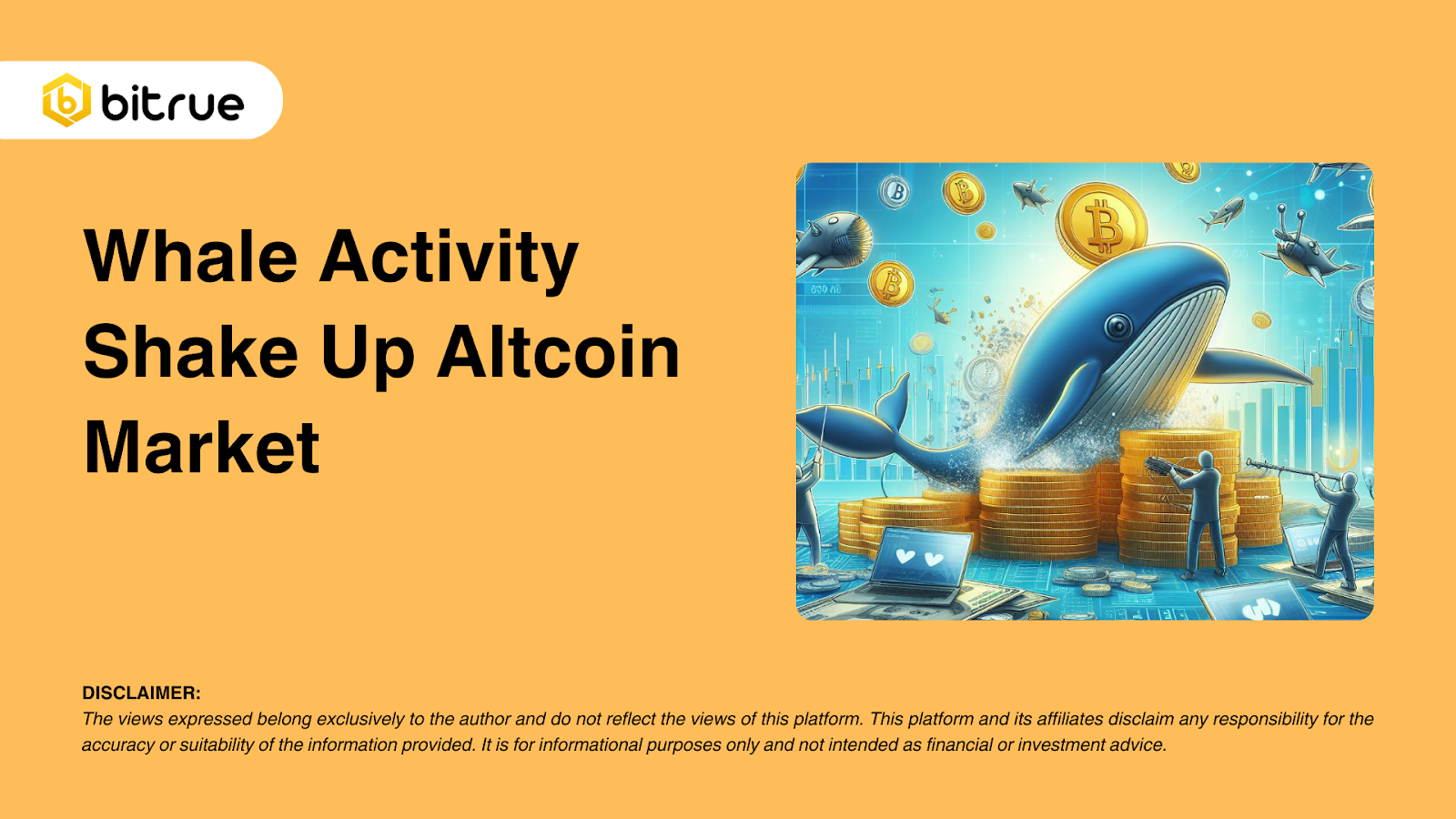 bitrue

Whale Activity Shake Up Altcoin Market

DISCLAIMER:
The views expressed belong exclusively to the author and do not reflect the views of this platform. This platform and its affiliates disclaim any responsibility for the accuracy or suitability of the information provided. It is for informational purposes only and not intended as financial or investment advice.